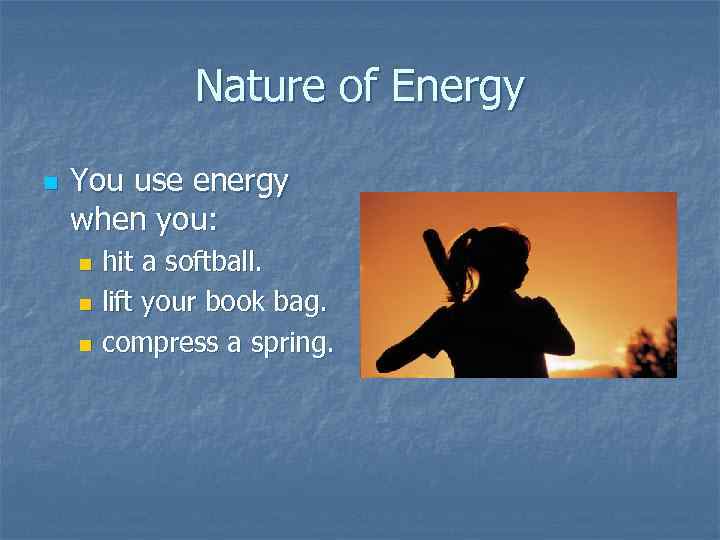 Nature of Energy

You use energy when you:

hit a softball.

lift your book bag.

compress a spring.